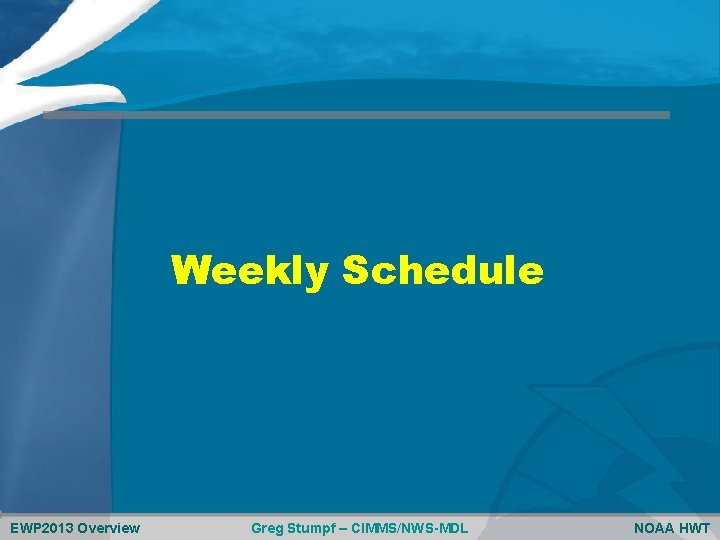 Weekly Schedule

EWP2013 Overview

Greg Stumpf – CIMMS/NWS-MDL

NOAA HWT